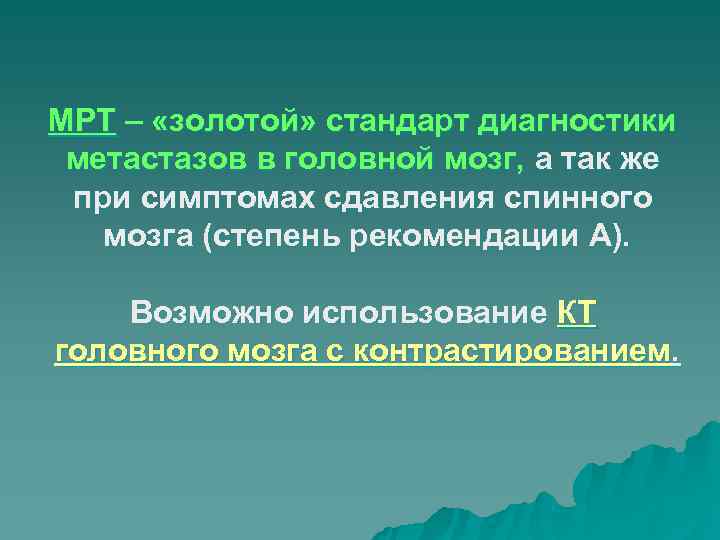 МРТ – «золотой» стандарт диагностики метастазов в головной мозг, а так же при симптомах сдавления спинного мозга (степень рекомендации А).

Возможно использование КТ головного мозга с контрастированием.